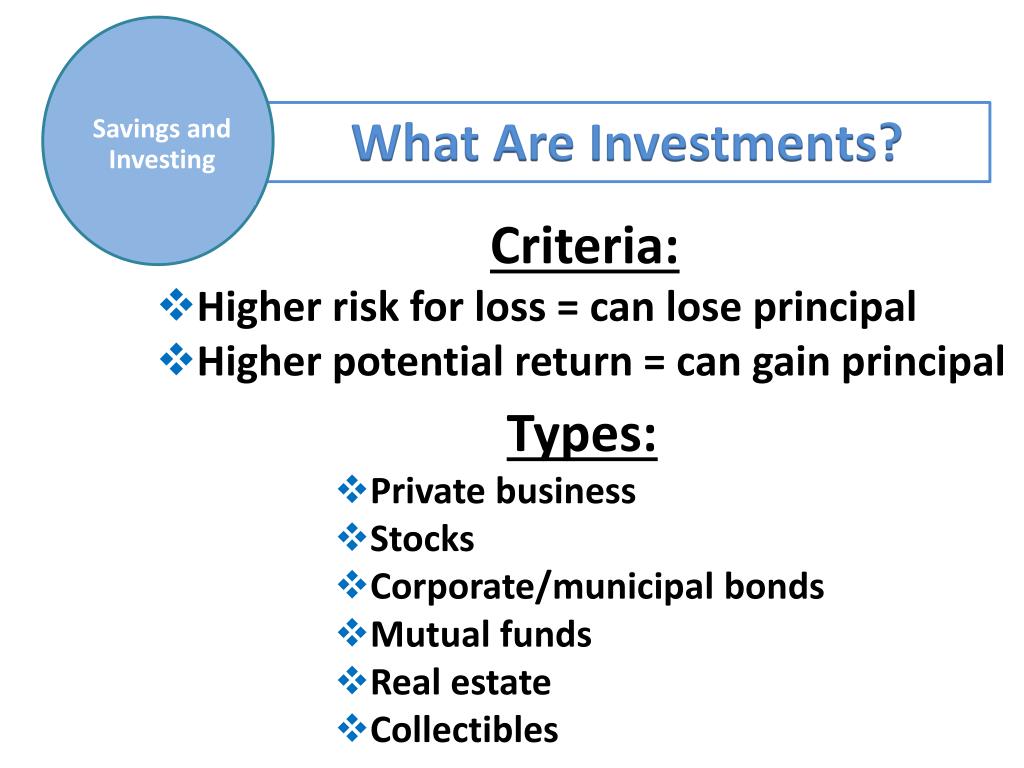 Savings and Investing

What Are Investments?

Criteria:

❖Higher risk for loss = can lose principal
❖Higher potential return = can gain principal

Types:

❖Private business
❖Stocks
❖Corporate/municipal bonds
❖Mutual funds
❖Real estate
❖Collectibles